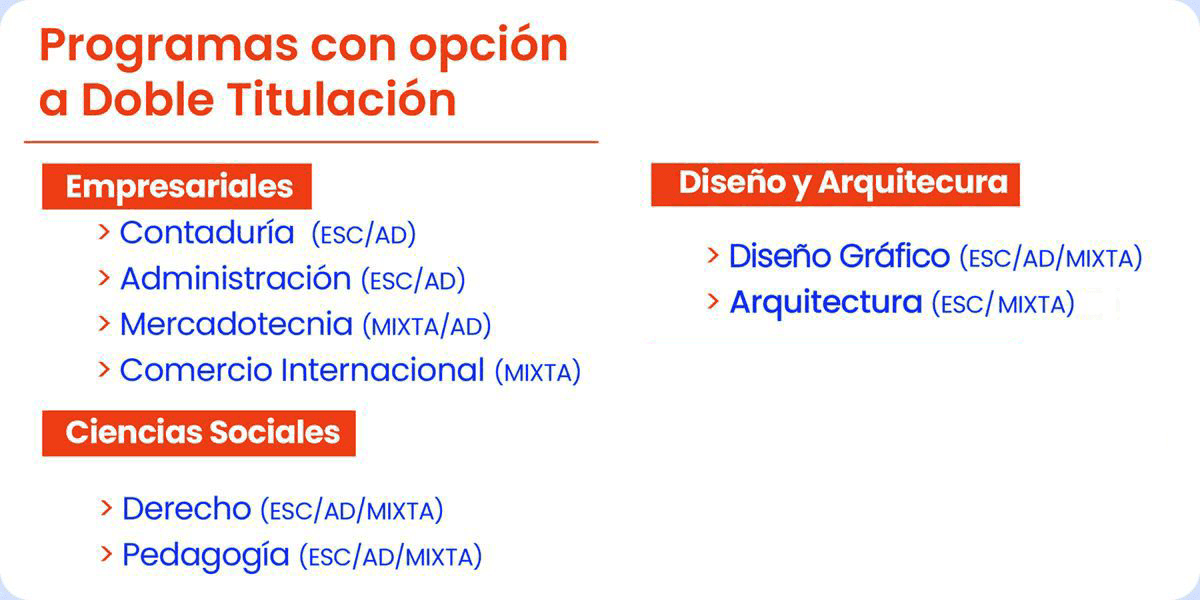 Programas con opción a Doble Titulación

Empresariales

> Contaduría (ESC/AD)
> Administración (ESC/AD)
> Mercadotecnia (MIXTA/AD)
> Comercio Internacional (MIXTA)

Ciencias Sociales

> Derecho (ESC/AD/MIXTA)
> Pedagogía (ESC/AD/MIXTA)

Diseño y Arquitecura

> Diseño Gráfico (ESC/AD/MIXTA)
> Arquitectura (ESC/MIXTA)